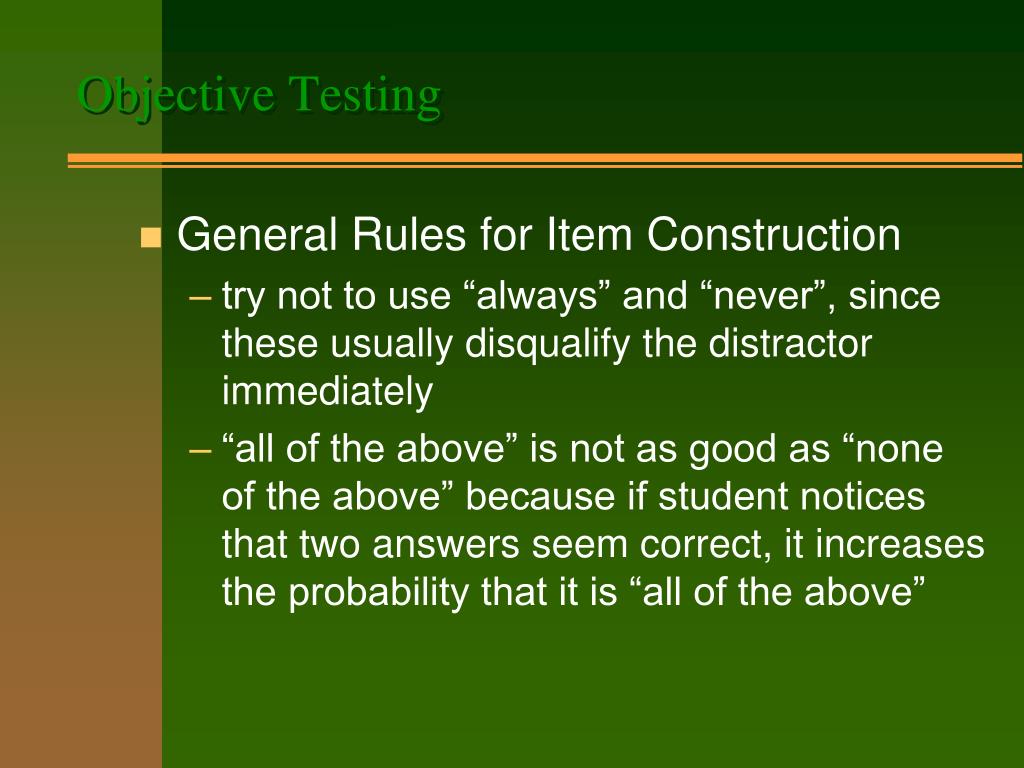 Objective Testing

General Rules for Item Construction

– try not to use “always” and “never”, since these usually disqualify the distractor immediately

– “all of the above” is not as good as “none of the above” because if student notices that two answers seem correct, it increases the probability that it is “all of the above”